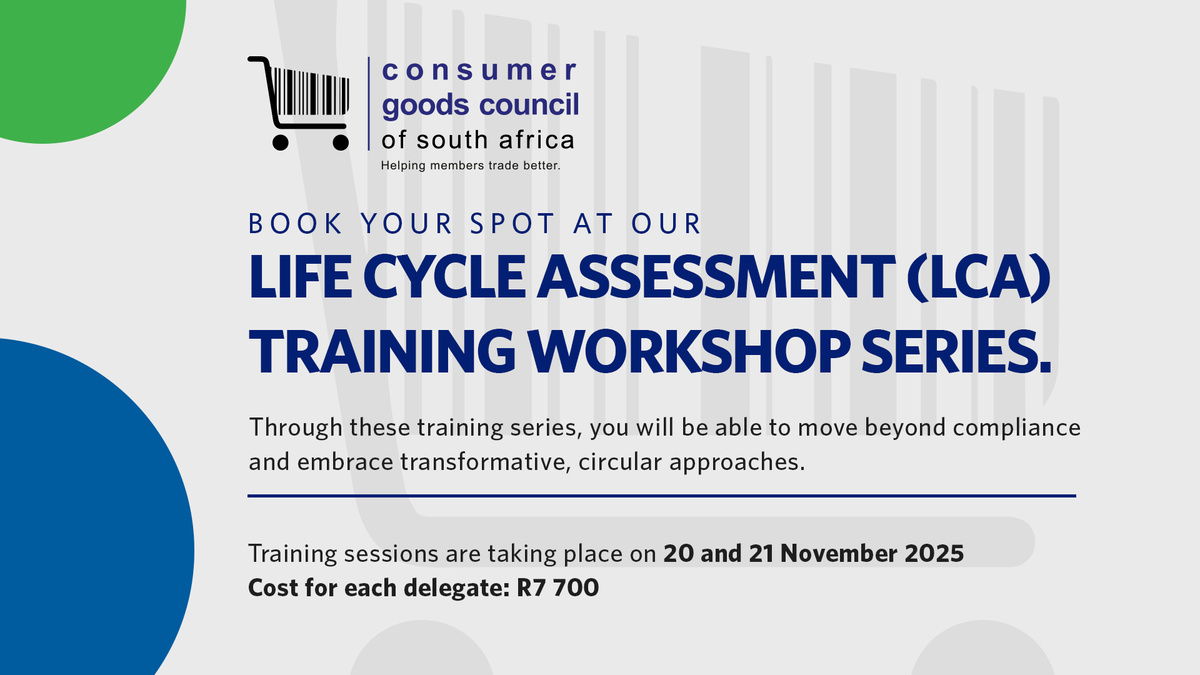 consumer
goods council
of south africa
Helping members trade better.

BOOK YOUR SPOT AT OUR
LIFE CYCLE ASSESSMENT (LCA) TRAINING WORKSHOP SERIES.

Through these training series, you will be able to move beyond compliance and embrace transformative, circular approaches.

Training sessions are taking place on 20 and 21 November 2025
Cost for each delegate: R7 700